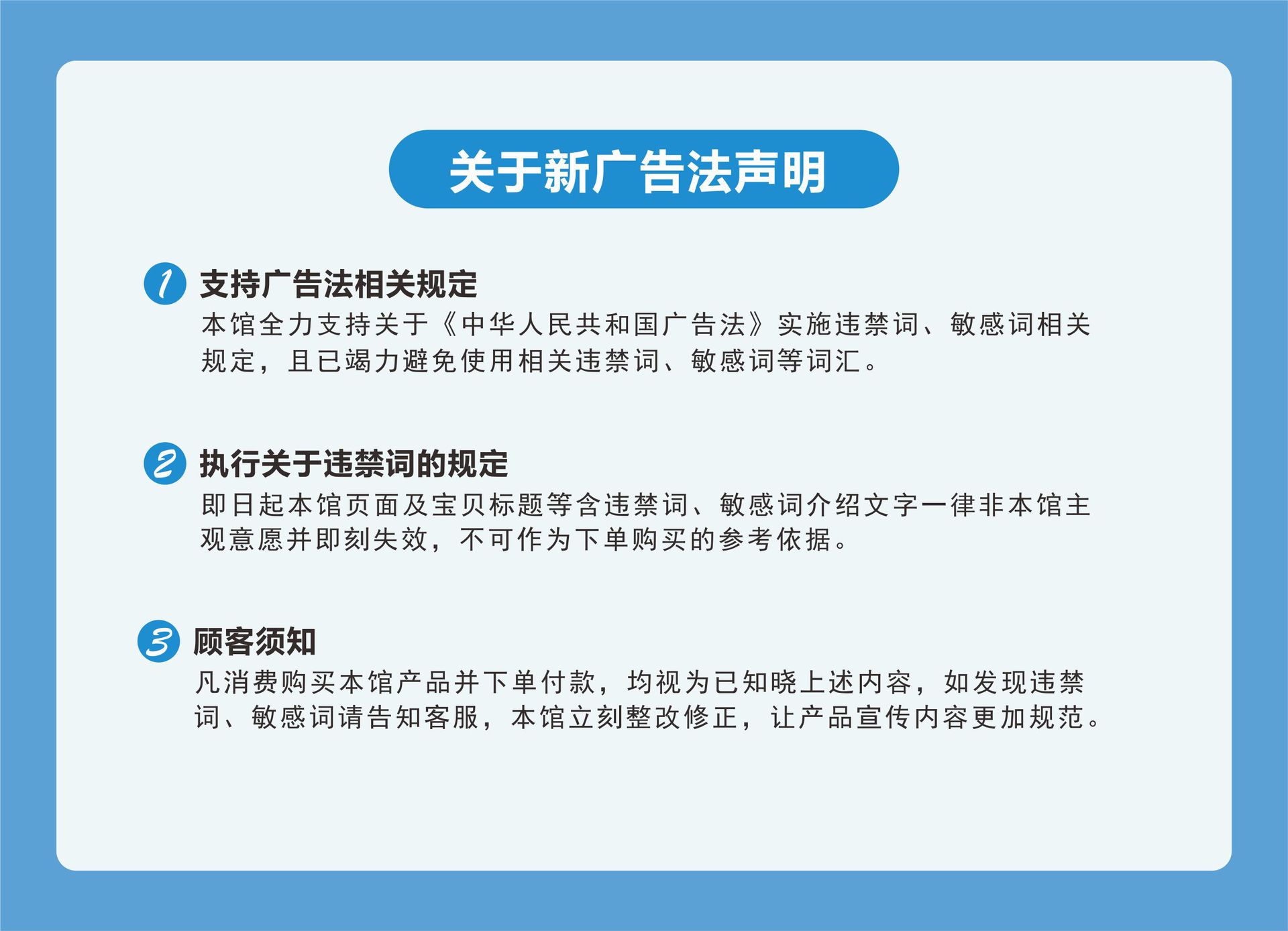 关于新广告法声明

1 支持广告法相关规定
本馆全力支持关于《中华人民共和国广告法》实施违禁词、敏感词相关规定，且已竭力避免使用相关违禁词、敏感词等词汇。

2 执行关于违禁词的规定
即日起本馆页面及宝贝标题等含违禁词、敏感词介绍文字一律非本馆主观意愿并即刻失效，不可作为下单购买的参考依据。

3 顾客须知
凡消费购买本馆产品并下单付款，均视为已知晓上述内容，如发现违禁词、敏感词请告知客服，本馆立刻整改修正，让产品宣传内容更加规范。